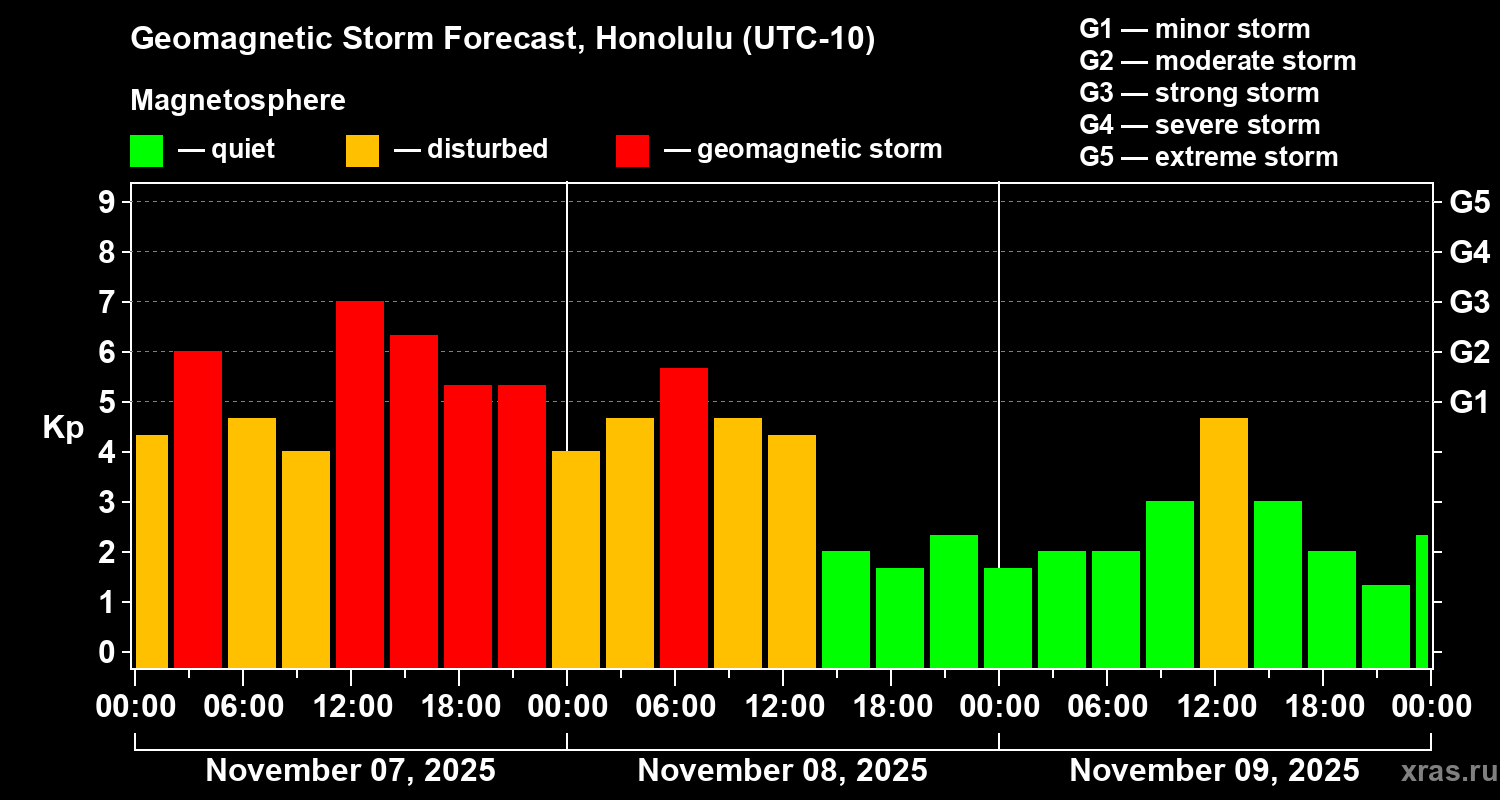 Geomagnetic Storm Forecast, Honolulu (UTC-10)

Magnetosphere

— quiet — disturbed — geomagnetic storm

G1 — minor storm
G2 — moderate storm
G3 — strong storm
G4 — severe storm
G5 — extreme storm

Kp

9
8
7
6
5
4
3
2
1
0

G5
G4
G3
G2
G1

00:00 06:00 12:00 18:00 00:00 06:00 12:00 18:00 00:00 06:00 12:00 18:00 00:00

November 07, 2025 November 08, 2025 November 09, 2025

xras.ru